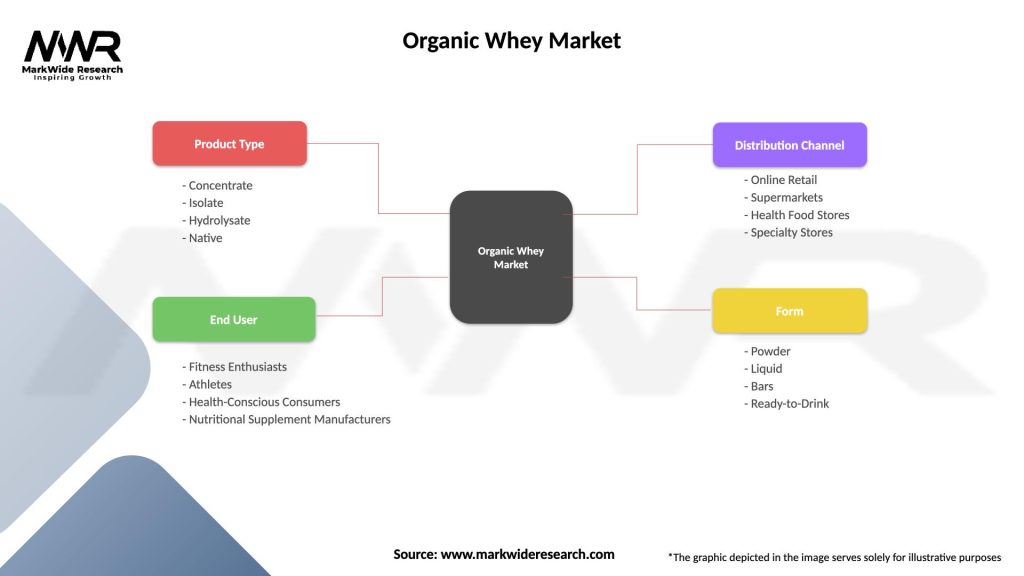 MWR
MarkWide Research
Inspiring Growth

Organic Whey Market

Product Type
- Concentrate
- Isolate
- Hydrolysate
- Native

End User
- Fitness Enthusiasts
- Athletes
- Health-Conscious Consumers
- Nutritional Supplement Manufacturers

Organic Whey Market

Distribution Channel
- Online Retail
- Supermarkets
- Health Food Stores
- Specialty Stores

Form
- Powder
- Liquid
- Bars
- Ready-to-Drink

Source: www.markwideresearch.com

*The graphic depicted in the image serves solely for illustrative purposes